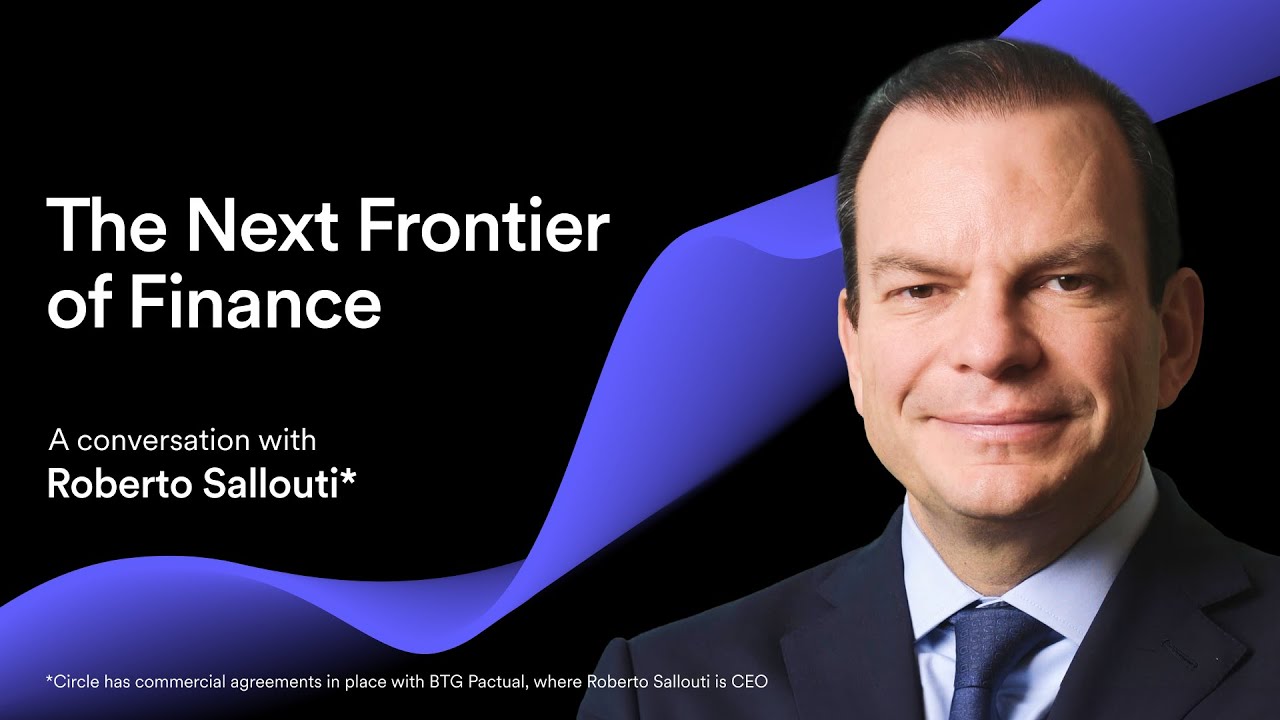 The Next Frontier of Finance

A conversation with
Roberto Sallouti*

*Circle has commercial agreements in place with BTG Pactual, where Roberto Sallouti is CEO